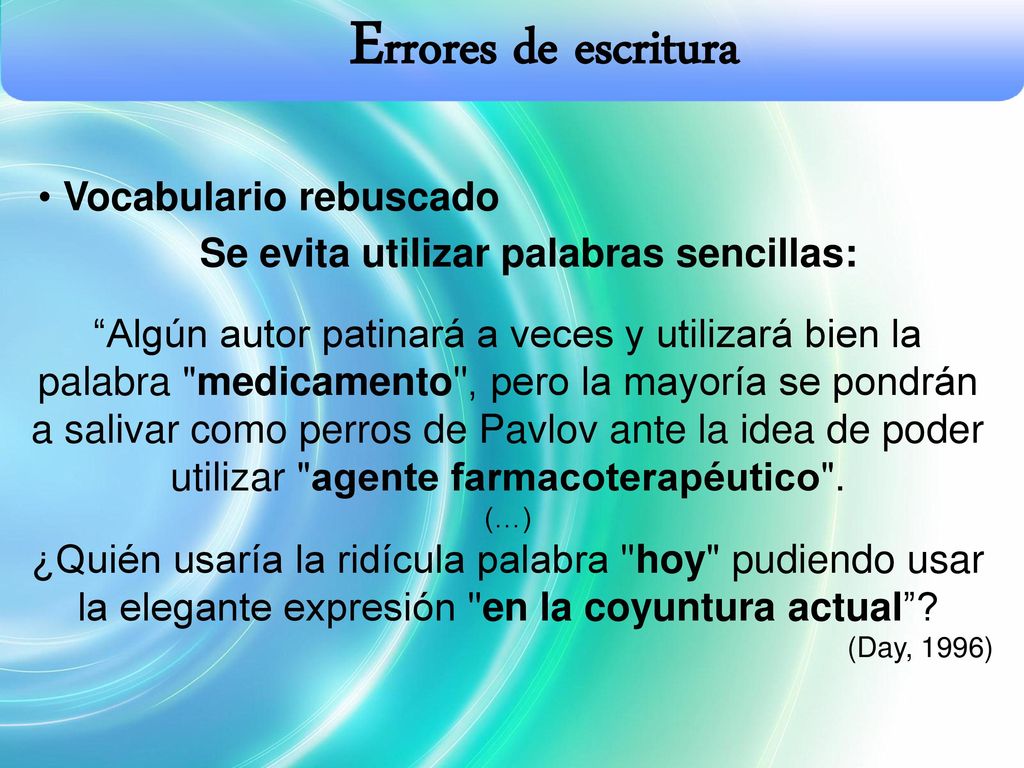 Errores de escritura

• Vocabulario rebuscado

Se evita utilizar palabras sencillas:

“Algún autor patinará a veces y utilizará bien la palabra "medicamento", pero la mayoría se pondrán a salivar como perros de Pavlov ante la idea de poder utilizar "agente farmacoterapéutico".

(…)

¿Quién usaría la ridícula palabra "hoy" pudiendo usar la elegante expresión "en la coyuntura actual”?

(Day, 1996)